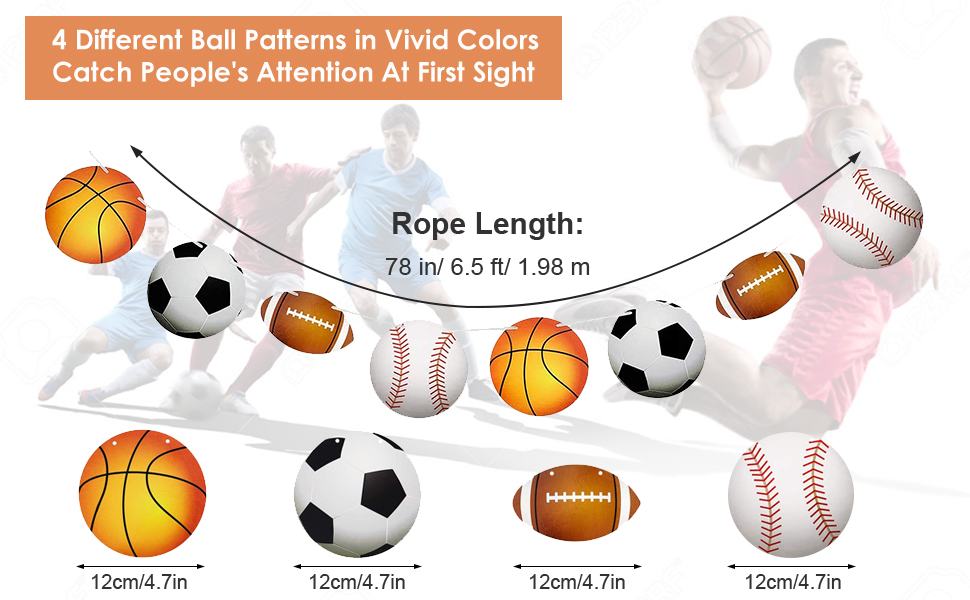 4 Different Ball Patterns in Vivid Colors
Catch People's Attention At First Sight

Rope Length:
78 in/ 6.5 ft/ 1.98 m

12cm/4.7in
12cm/4.7in
12cm/4.7in
12cm/4.7in